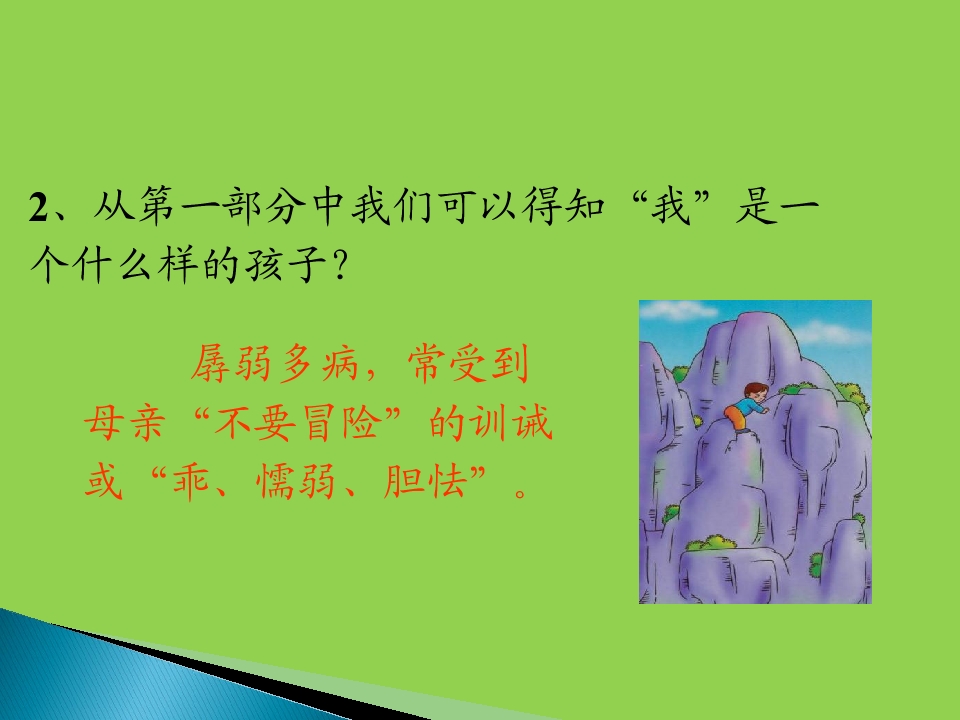 2、从第一部分中我们可以得知“我”是一个什么样的孩子？

孱弱多病，常受到母亲“不要冒险”的训诫或“乖、懦弱、胆怯”。